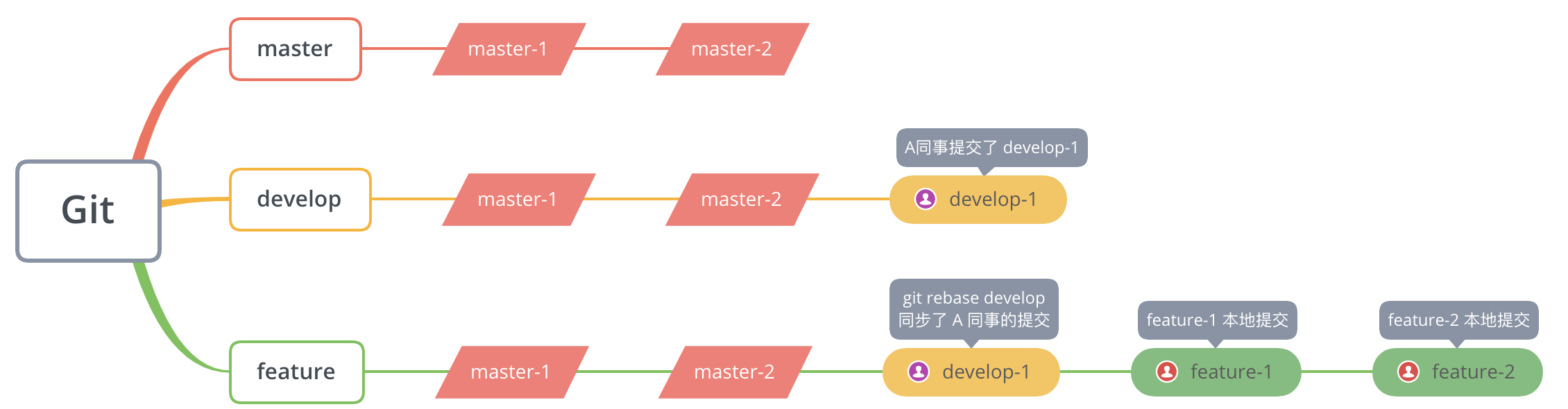 Git

master
master-1
master-2

develop
master-1
master-2
A同事提交了 develop-1
develop-1

feature
master-1
master-2
git rebase develop
同步了 A 同事的提交
develop-1
feature-1 本地提交
feature-1
feature-2 本地提交
feature-2